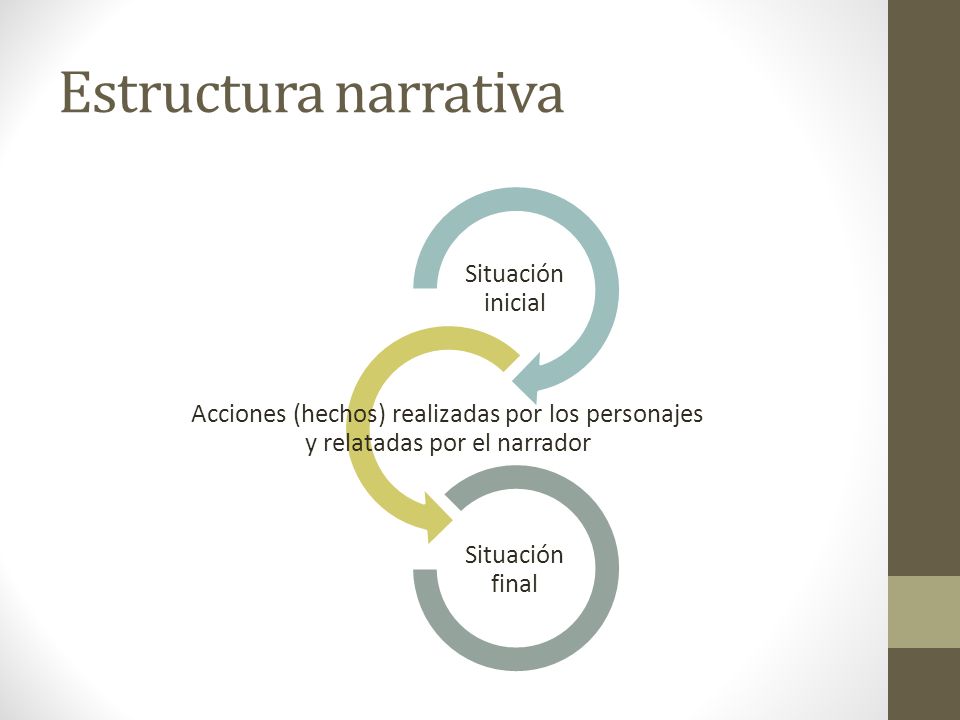 Estructura narrativa

Situación inicial

Acciones (hechos) realizadas por los personajes y relatadas por el narrador

Situación final